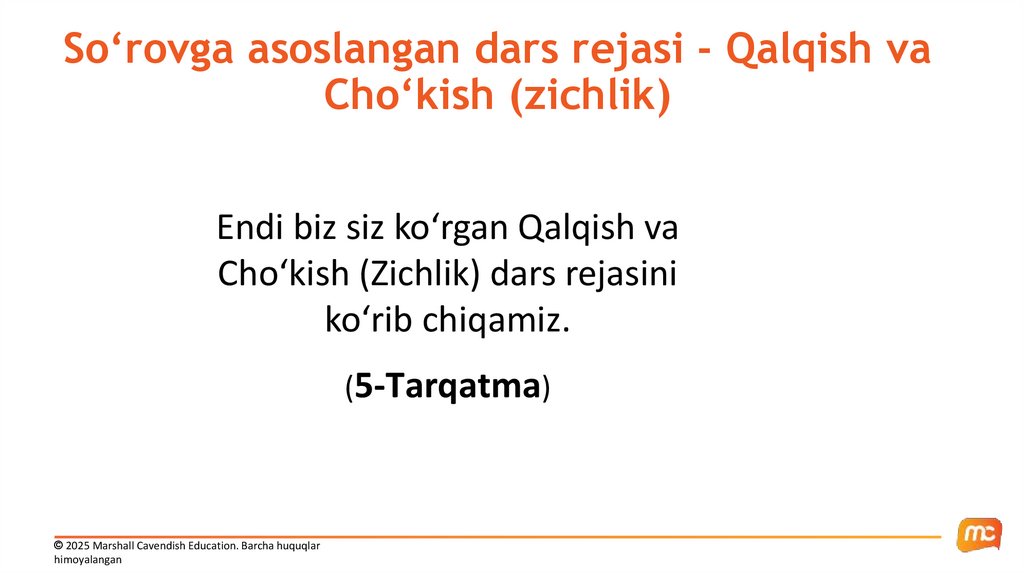 So‘rovga asoslangan dars rejasi - Qalqish va Cho‘kish (zichlik)

Endi biz siz ko‘rgan Qalqish va Cho‘kish (Zichlik) dars rejasini ko‘rib chiqamiz.

(5-Tarqatma)

© 2025 Marshall Cavendish Education. Barcha huquqlar himoyalangan

mc